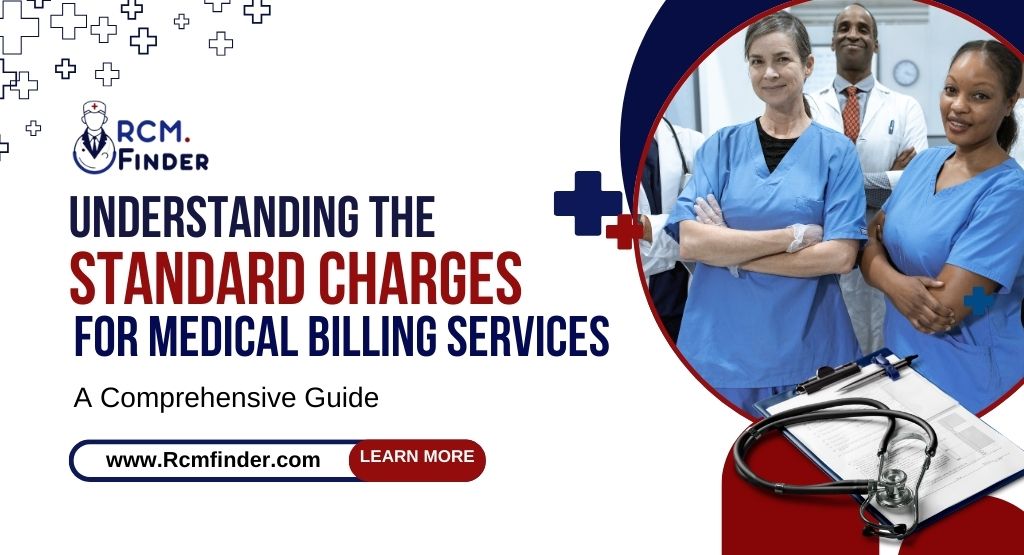 RCM.
FINDER

UNDERSTANDING THE
STANDARD CHARGES
FOR MEDICAL BILLING SERVICES

A Comprehensive Guide

www.Rcmfinder.com
LEARN MORE